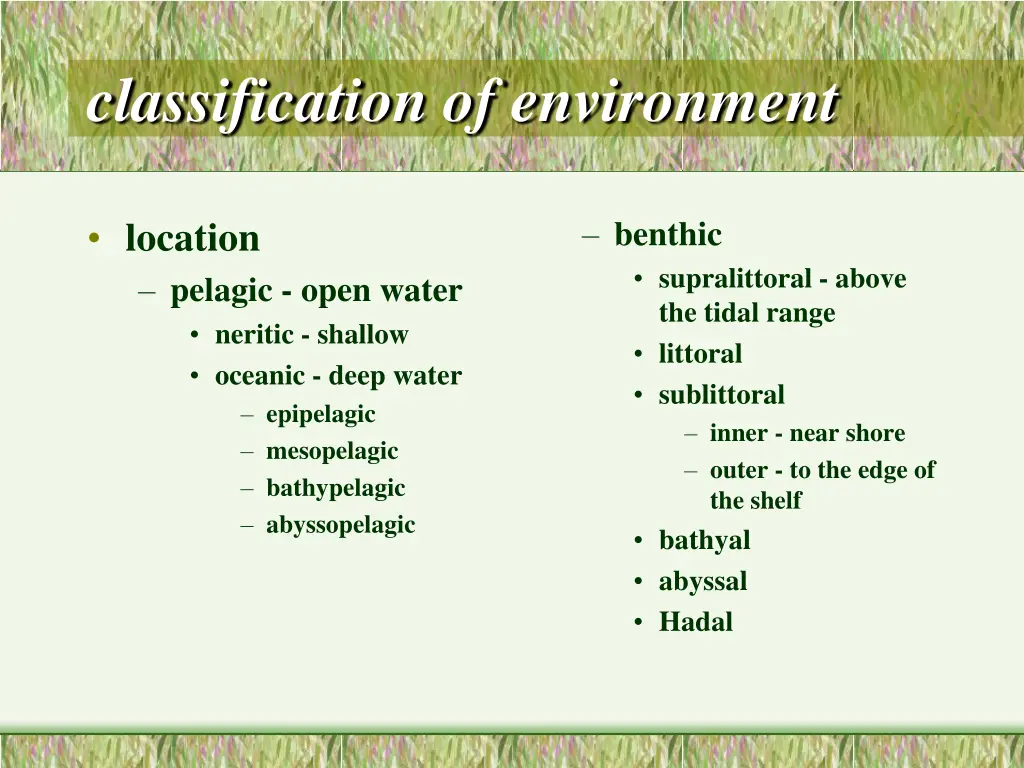 classification of environment

• location
– pelagic - open water
• neritic - shallow
• oceanic - deep water
– epipelagic
– mesopelagic
– bathypelagic
– abyssopelagic

– benthic
• supralittoral - above the tidal range
• littoral
• sublittoral
– inner - near shore
– outer - to the edge of the shelf
• bathyal
• abyssal
• Hadal